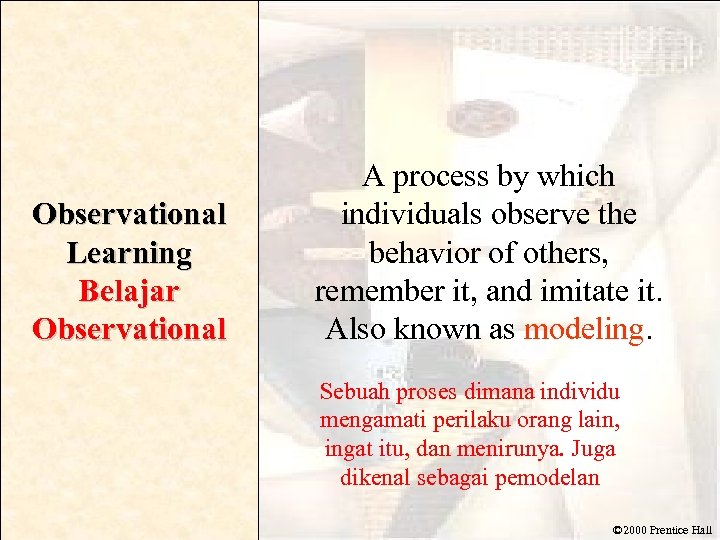 Observational Learning
Belajar Observational

A process by which individuals observe the behavior of others, remember it, and imitate it. Also known as modeling.

Sebuah proses dimana individu mengamati perilaku orang lain, ingat itu, dan menirunya. Juga dikenal sebagai pemodelan

©2000 Prentice Hall